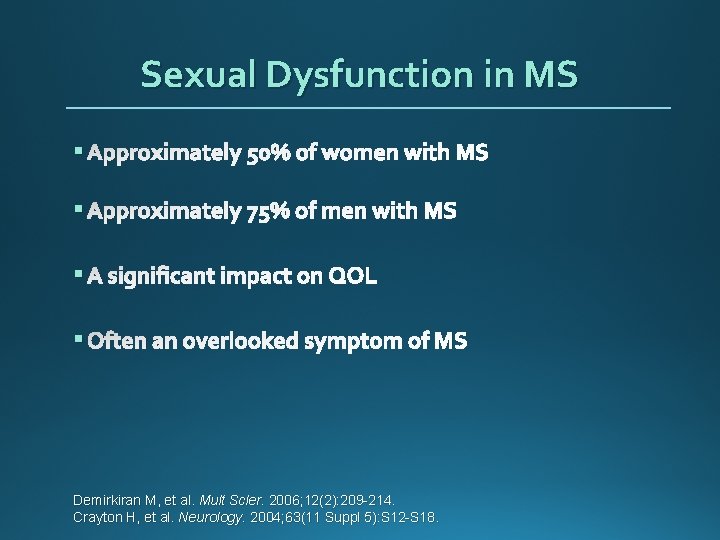 Sexual Dysfunction in MS

▪ Approximately 50% of women with MS

▪ Approximately 75% of men with MS

▪ A significant impact on QOL

▪ Often an overlooked symptom of MS

Demirkiran M, et al. Mult Scler. 2006;12(2):209-214.
Crayton H, et al. Neurology. 2004;63(11 Suppl 5):S12-S18.